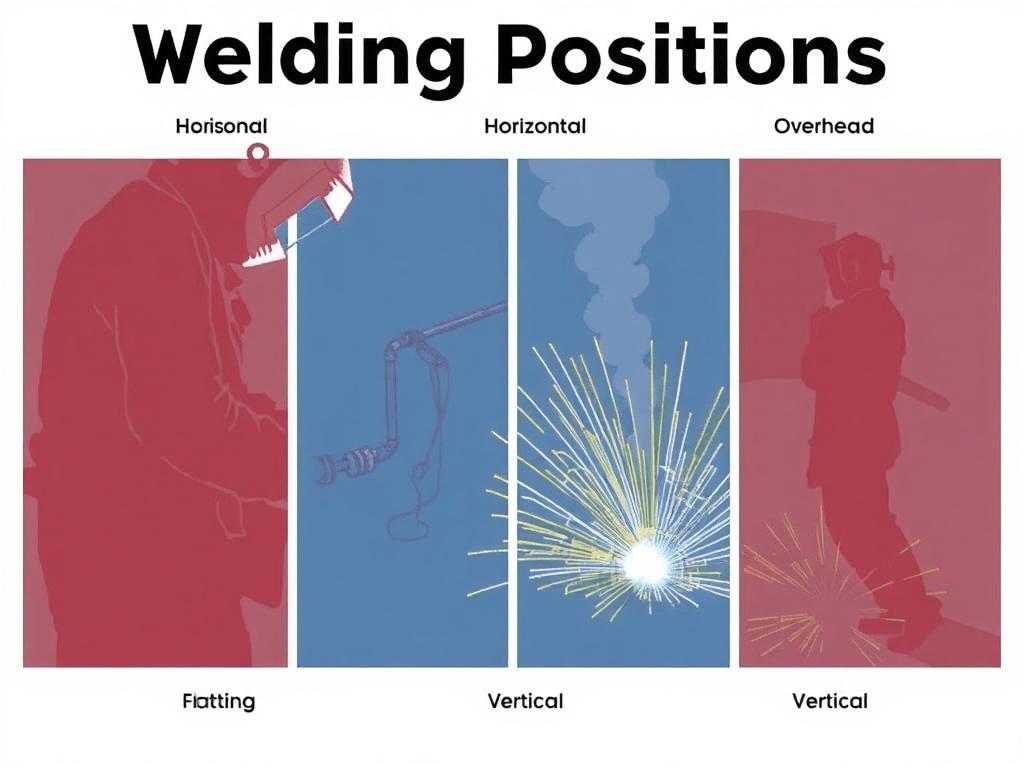 Welding Positions

Horisonal

Horizontal

Overhead

Flatting

Vertical

Vertical